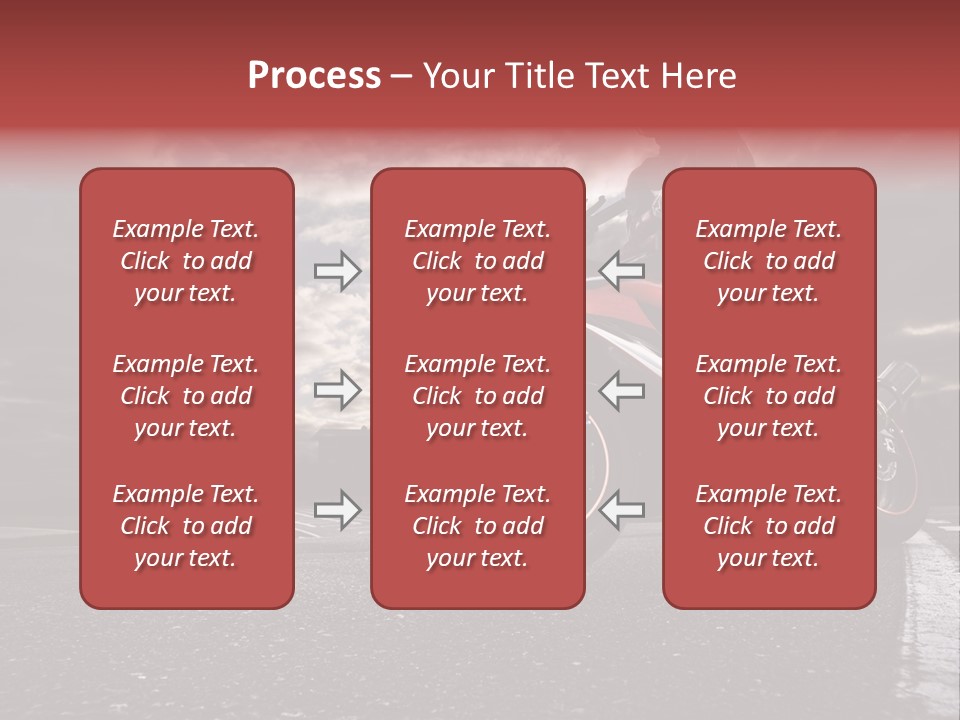 Process – Your Title Text Here

Example Text. Click to add your text.

Example Text. Click to add your text.

Example Text. Click to add your text.

Example Text. Click to add your text.

Example Text. Click to add your text.

Example Text. Click to add your text.

Example Text. Click to add your text.

Example Text. Click to add your text.

Example Text. Click to add your text.